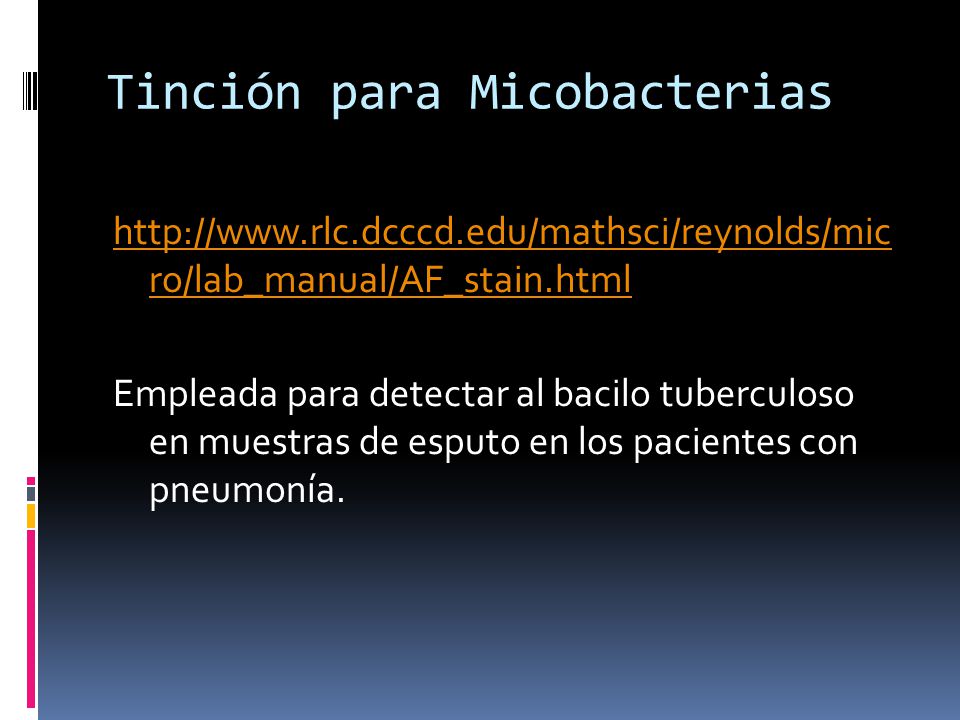 Tinción para Micobacterias

http://www.rlc.dcccd.edu/mathsci/reynolds/micro/lab_manual/AF_stain.html

Empleada para detectar al bacilo tuberculoso en muestras de esputo en los pacientes con pneumonía.